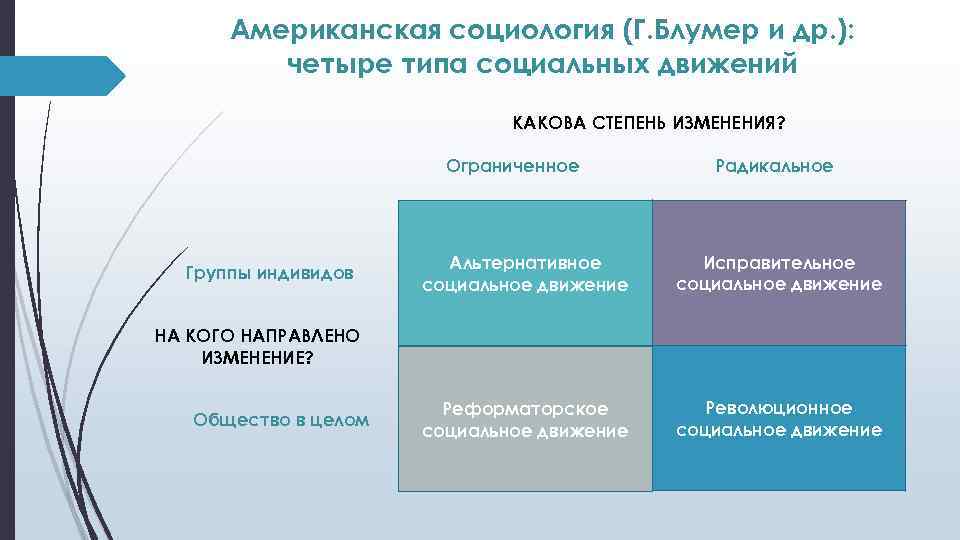 Американская социология (Г.Блумер и др.): четыре типа социальных движений

КАКОВА СТЕПЕНЬ ИЗМЕНЕНИЯ?

НА КОГО НАПРАВЛЕНО ИЗМЕНЕНИЕ?

| | Ограниченное | Радикальное |
|---|---|---|
| Группы индивидов | Альтернативное социальное движение | Исправительное социальное движение |
| Общество в целом | Реформаторское социальное движение | Революционное социальное движение |